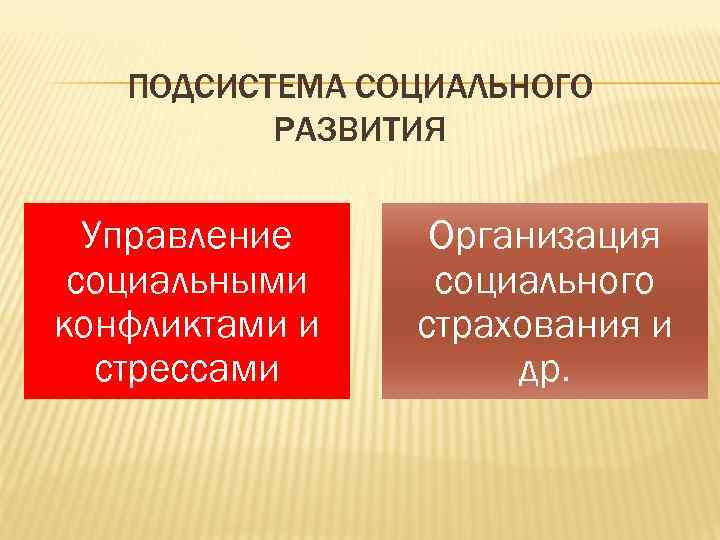 ПОДСИСТЕМА СОЦИАЛЬНОГО РАЗВИТИЯ

Управление социальными конфликтами и стрессами

Организация социального страхования и др.